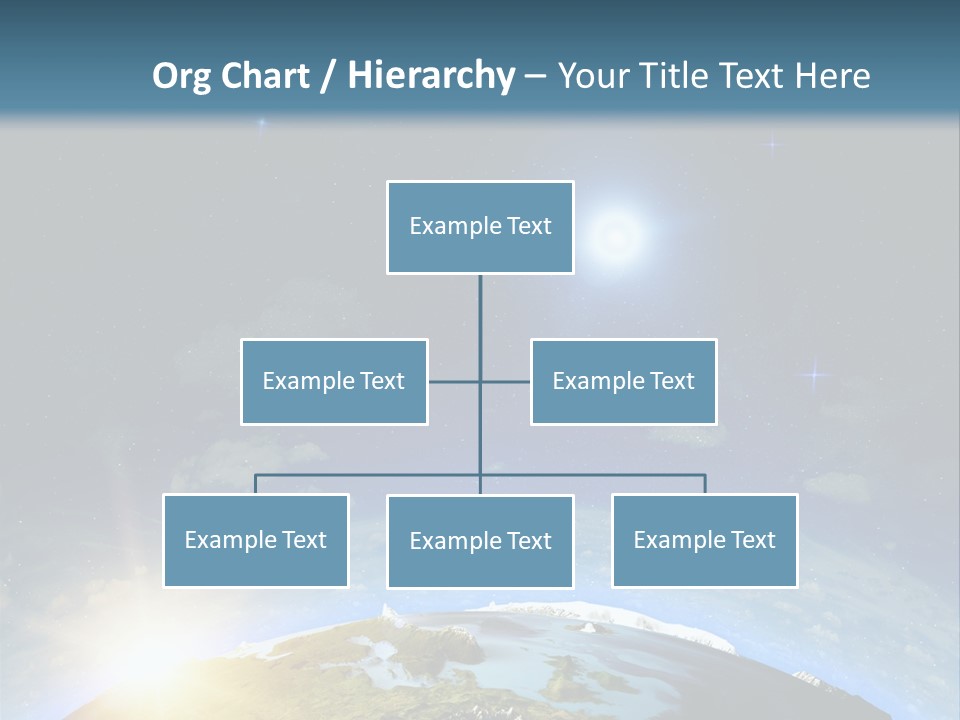 Org Chart / Hierarchy – Your Title Text Here

Example Text

Example Text

Example Text

Example Text

Example Text

Example Text